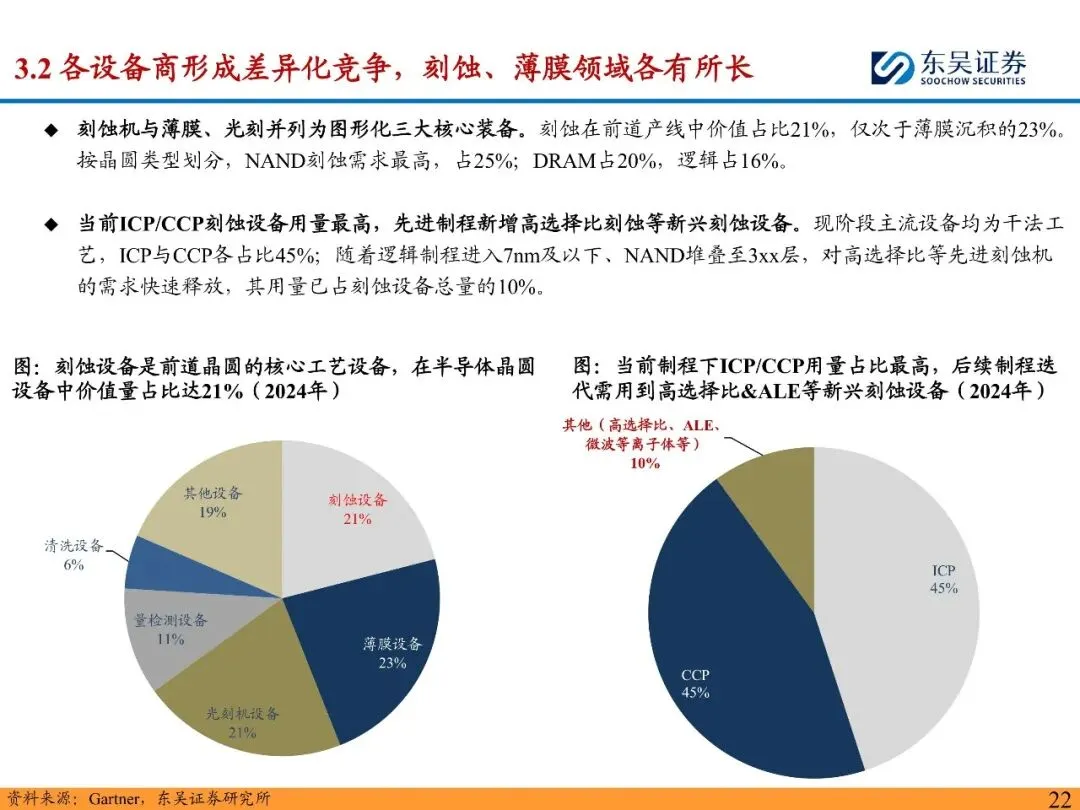 3.2 各设备商形成差异化竞争，刻蚀、薄膜领域各有所长

东吴证券
SOOCHOW SECURITIES

◆ 刻蚀机与薄膜、光刻并列为图形化三大核心装备。刻蚀在前道产线中价值占比21%，仅次于薄膜沉积的23%。按晶圆类型划分，NAND刻蚀需求最高，占25%；DRAM占20%，逻辑占16%。

◆ 当前ICP/CCP刻蚀设备用量最高，先进制程新增高选择比刻蚀等新兴刻蚀设备。现阶段主流设备均为干法工艺，ICP与CCP各占比45%；随着逻辑制程进入7nm及以下、NAND堆叠至3xx层，对高选择比等先进刻蚀机的需求快速释放，其用量已占刻蚀设备总量的10%。

图：刻蚀设备是前道晶圆的核心工艺设备，在半导体晶圆设备中价值量占比达21%（2024年）

刻蚀设备
21%
薄膜设备
23%
光刻机设备
21%
量检测设备
11%
清洗设备
6%
其他设备
19%

图：当前制程下ICP/CCP用量占比最高，后续制程迭代需用到高选择比&ALE等新兴刻蚀设备（2024年）

其他（高选择比、ALE、微波等离子体等）
10%
ICP
45%
CCP
45%

资料来源：Gartner，东吴证券研究所

22